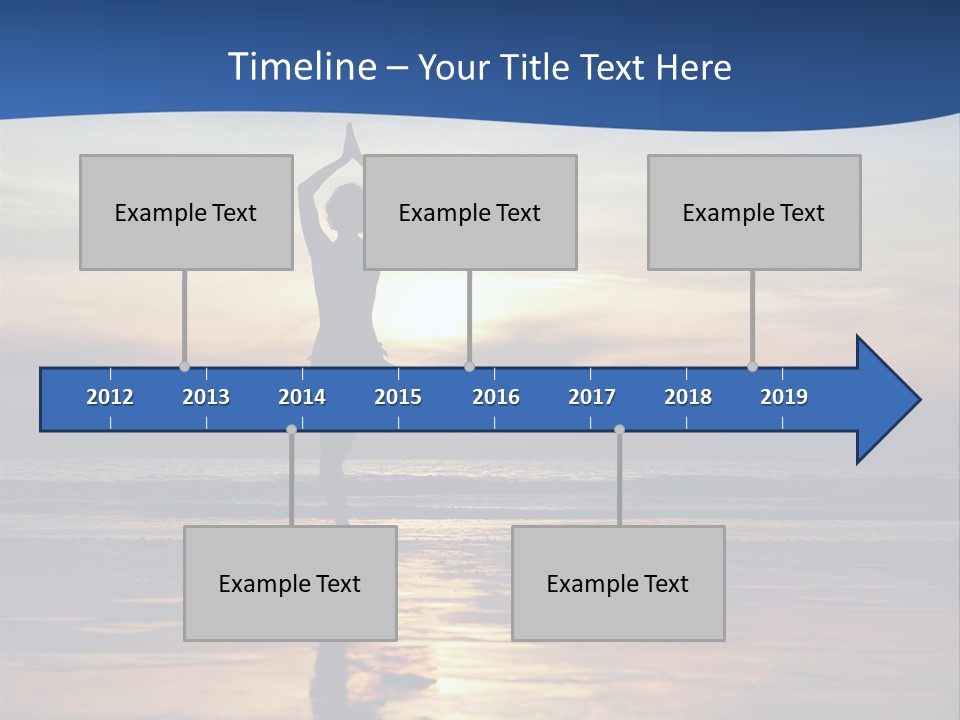 Timeline – Your Title Text Here

Example Text

Example Text

Example Text

2012 2013 2014 2015 2016 2017 2018 2019

Example Text

Example Text